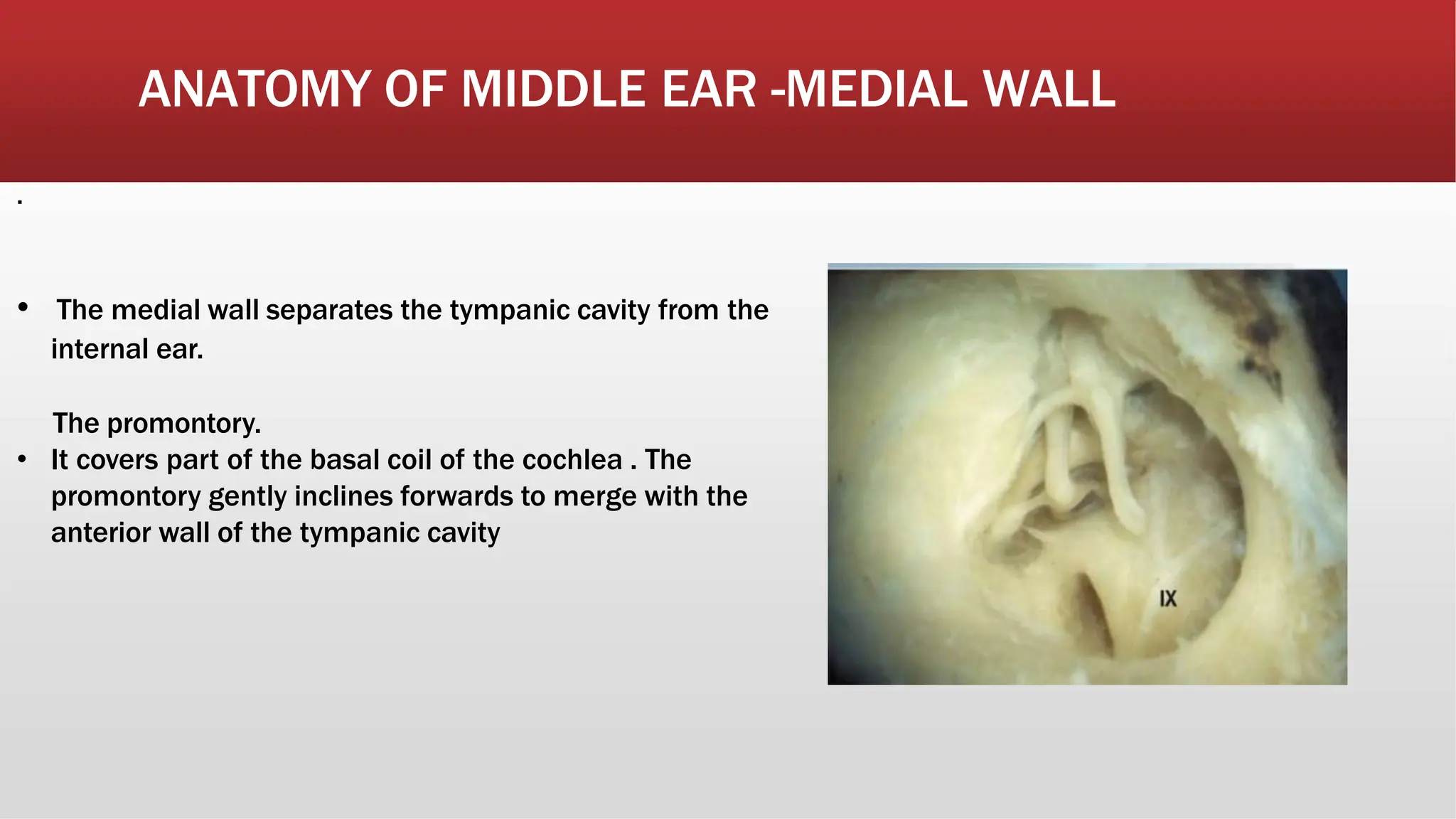 ANATOMY OF MIDDLE EAR -MEDIAL WALL

.

• The medial wall separates the tympanic cavity from the internal ear.

The promontory.

• It covers part of the basal coil of the cochlea . The promontory gently inclines forwards to merge with the anterior wall of the tympanic cavity

IX